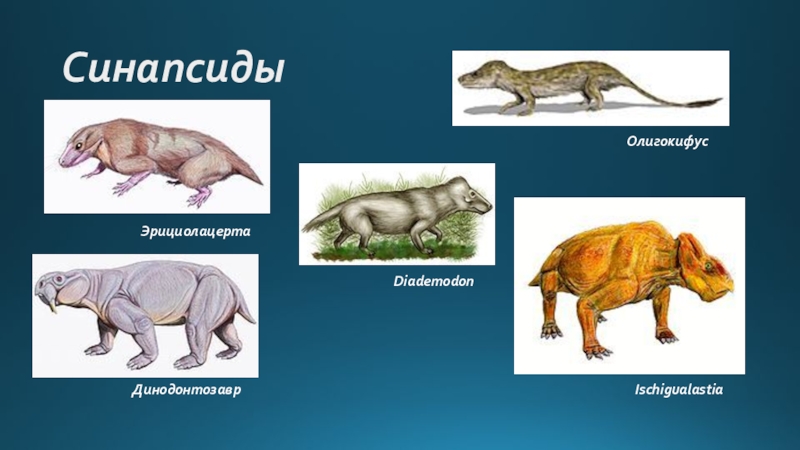 Синапсиды

Олигокифус

Эрициолацерта

Diademodon

Динодонтозавр

Ischigualastia